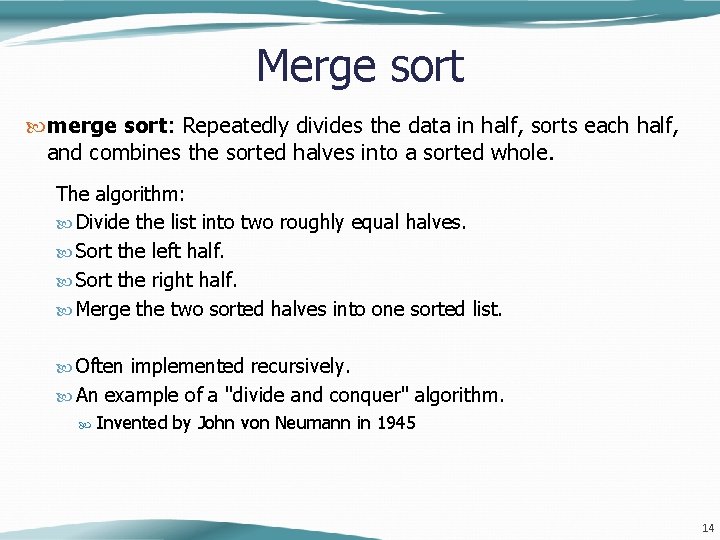 Merge sort

merge sort: Repeatedly divides the data in half, sorts each half, and combines the sorted halves into a sorted whole.

The algorithm:
Divide the list into two roughly equal halves.
Sort the left half.
Sort the right half.
Merge the two sorted halves into one sorted list.

Often implemented recursively.
An example of a "divide and conquer" algorithm.
Invented by John von Neumann in 1945

14